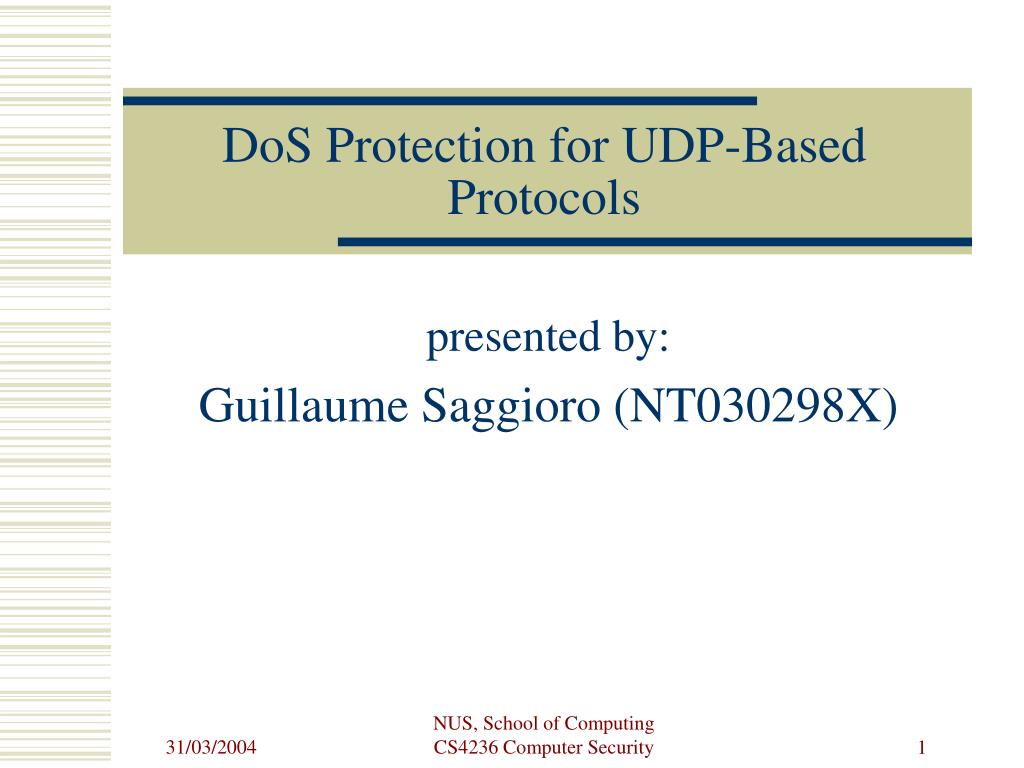 DoS Protection for UDP-Based Protocols

presented by:

Guillaume Saggioro (NT030298X)

31/03/2004

NUS, School of Computing
CS4236 Computer Security

1